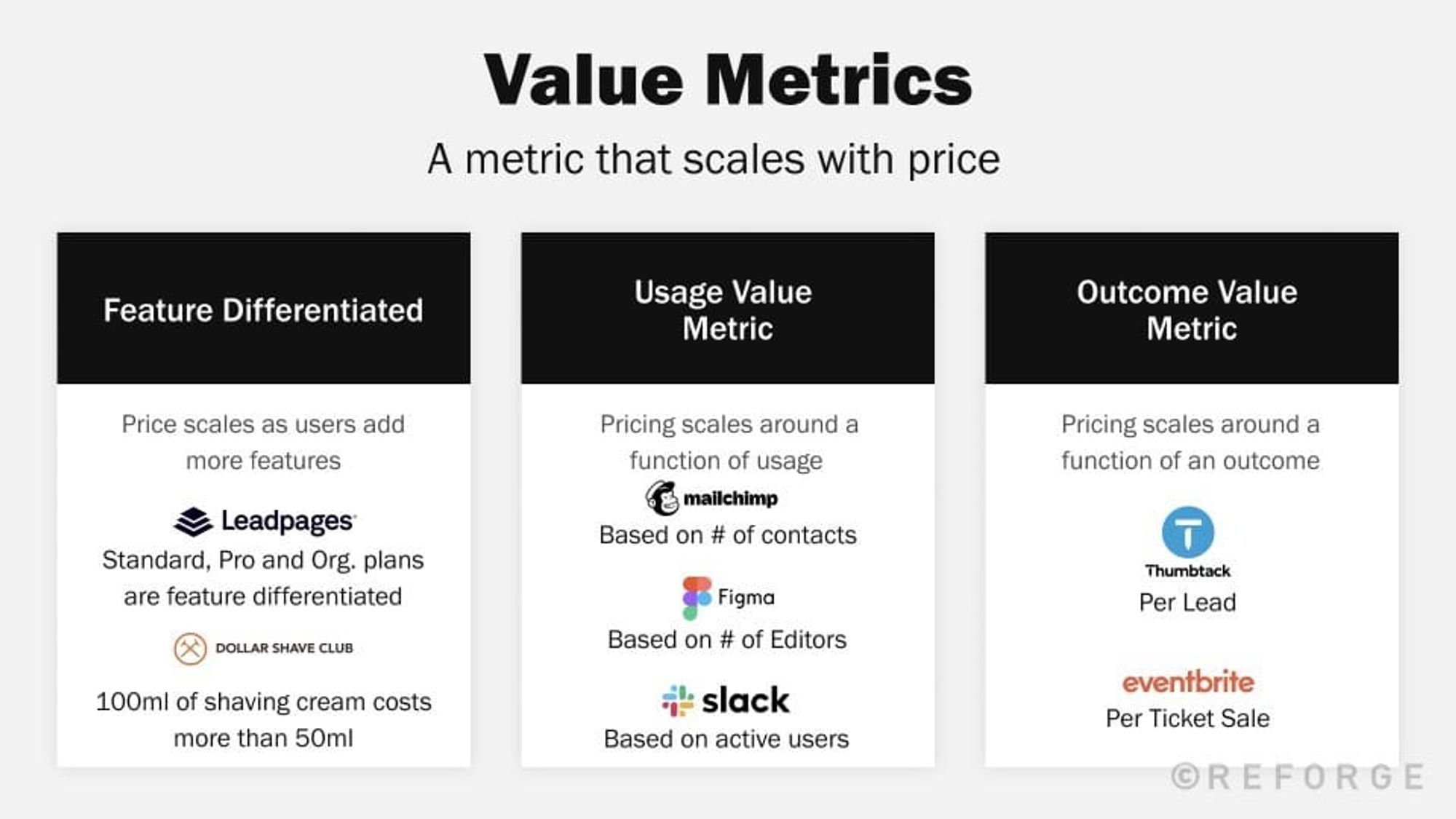 Value Metrics

A metric that scales with price

Feature Differentiated

Price scales as users add more features

Leadpages

Standard, Pro and Org. plans are feature differentiated

DOLLAR SHAVE CLUB

100ml of shaving cream costs more than 50ml

Usage Value Metric

Pricing scales around a function of usage

mailchimp

Based on # of contacts

Figma

Based on # of Editors

slack

Based on active users

Outcome Value Metric

Pricing scales around a function of an outcome

Thumbtack

Per Lead

eventbrite

Per Ticket Sale

©REFORGE